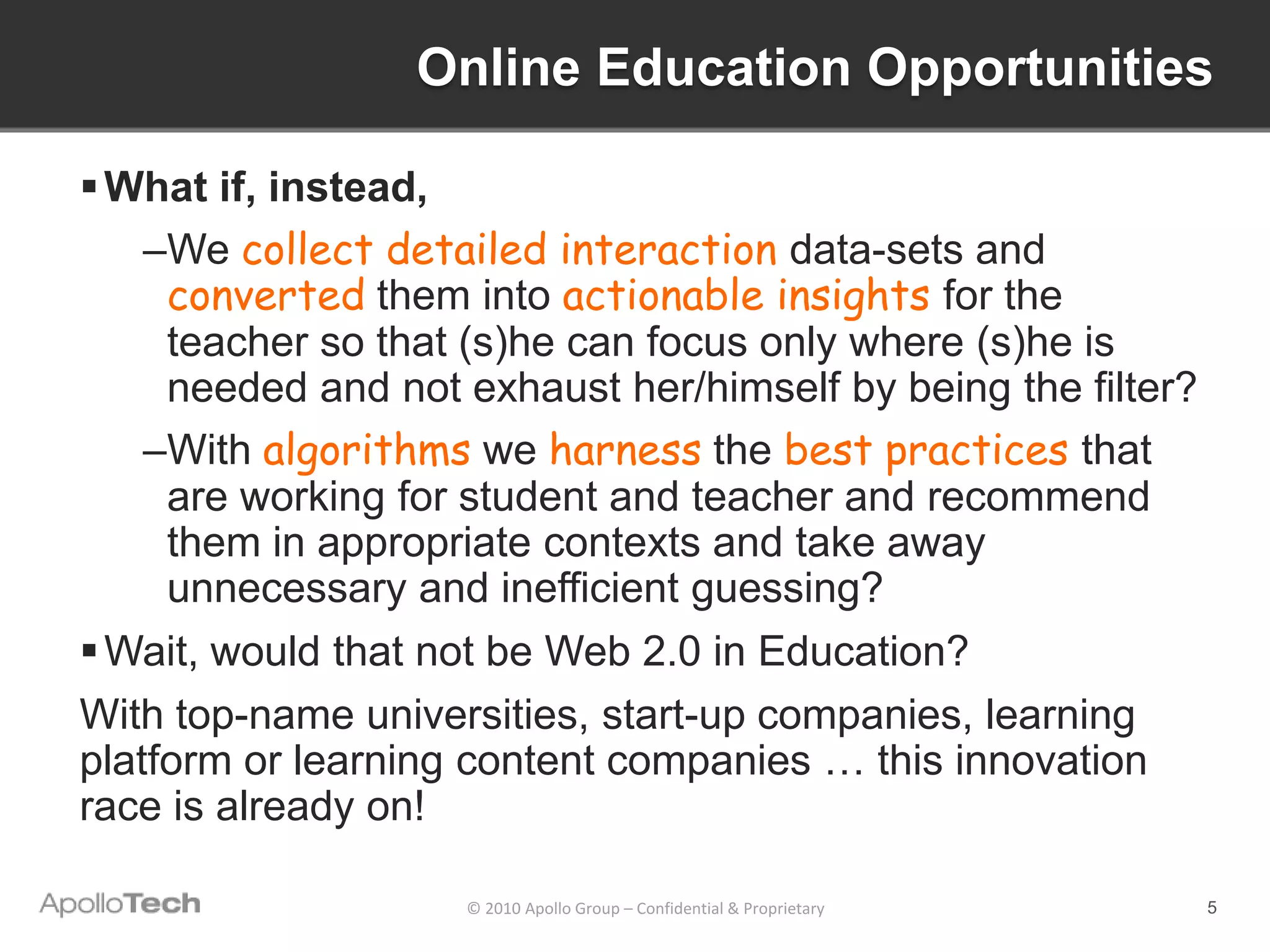 Online Education Opportunities

▪ What if, instead,

–We collect detailed interaction data-sets and converted them into actionable insights for the teacher so that (s)he can focus only where (s)he is needed and not exhaust her/himself by being the filter?

–With algorithms we harness the best practices that are working for student and teacher and recommend them in appropriate contexts and take away unnecessary and inefficient guessing?

▪ Wait, would that not be Web 2.0 in Education?

With top-name universities, start-up companies, learning platform or learning content companies … this innovation race is already on!

ApolloTech

© 2010 Apollo Group – Confidential & Proprietary

5